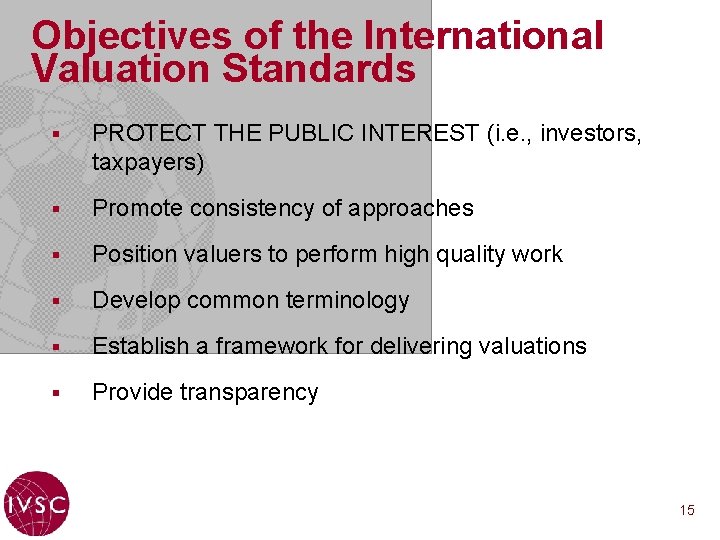 Objectives of the International Valuation Standards

▪ PROTECT THE PUBLIC INTEREST (i.e., investors, taxpayers)

▪ Promote consistency of approaches

▪ Position valuers to perform high quality work

▪ Develop common terminology

▪ Establish a framework for delivering valuations

▪ Provide transparency

IVSC

15